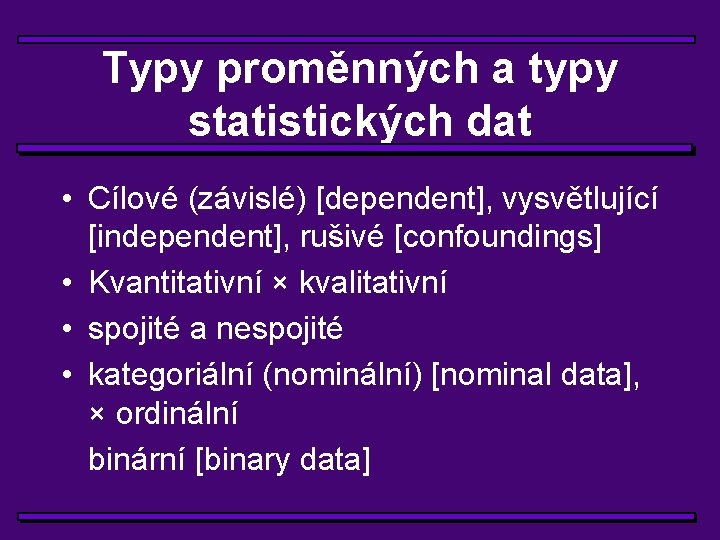 Typy proměnných a typy statistických dat

• Cílové (závislé) [dependent], vysvětlující [independent], rušivé [confoundings]
• Kvantitativní × kvalitativní
• spojité a nespojité
• kategoriální (nominální) [nominal data], × ordinální
binární [binary data]